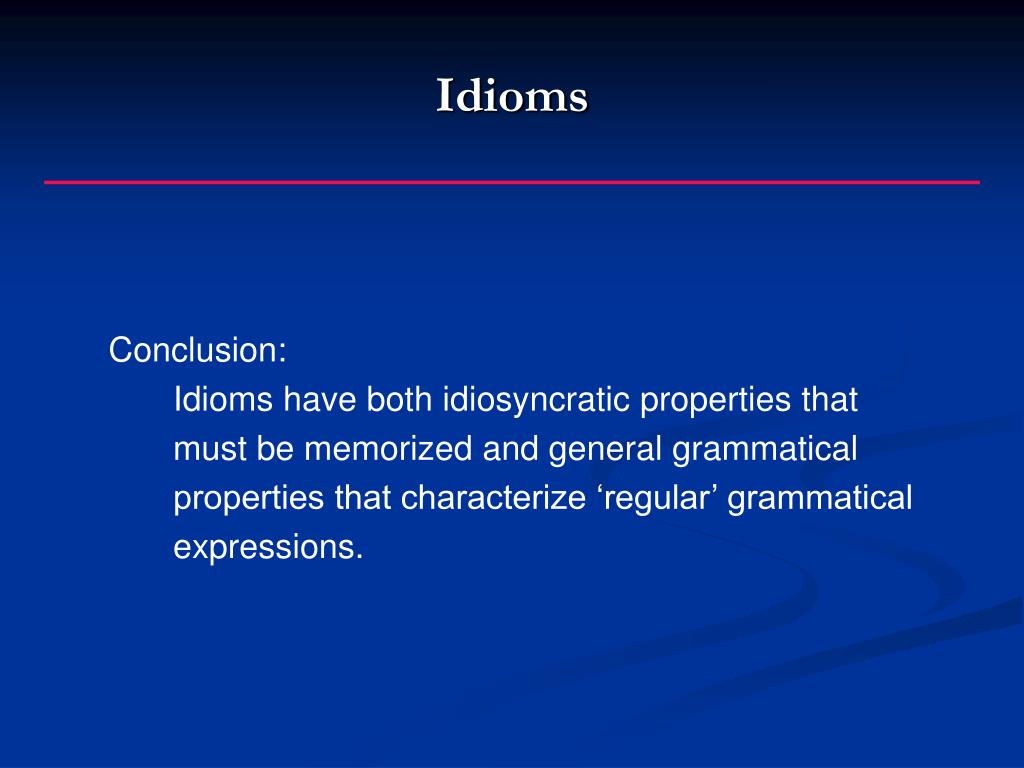 Idioms

Conclusion:
Idioms have both idiosyncratic properties that must be memorized and general grammatical properties that characterize ‘regular’ grammatical expressions.